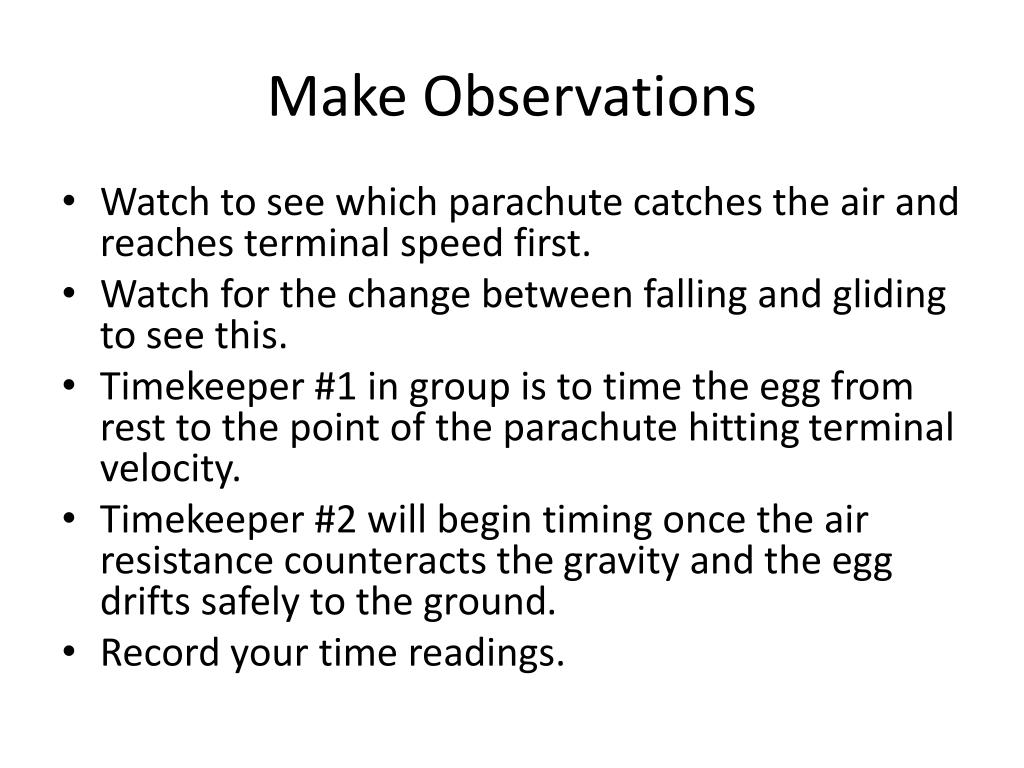 Make Observations

• Watch to see which parachute catches the air and reaches terminal speed first.
• Watch for the change between falling and gliding to see this.
• Timekeeper #1 in group is to time the egg from rest to the point of the parachute hitting terminal velocity.
• Timekeeper #2 will begin timing once the air resistance counteracts the gravity and the egg drifts safely to the ground.
• Record your time readings.